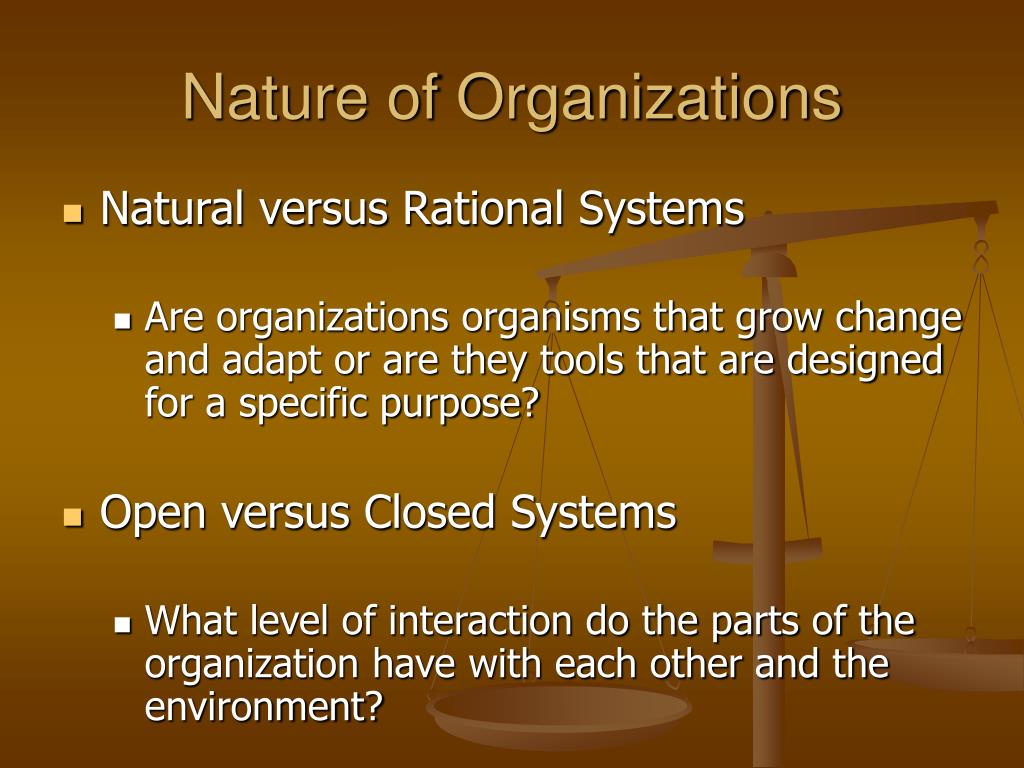 Nature of Organizations

Natural versus Rational Systems

Are organizations organisms that grow change and adapt or are they tools that are designed for a specific purpose?

Open versus Closed Systems

What level of interaction do the parts of the organization have with each other and the environment?